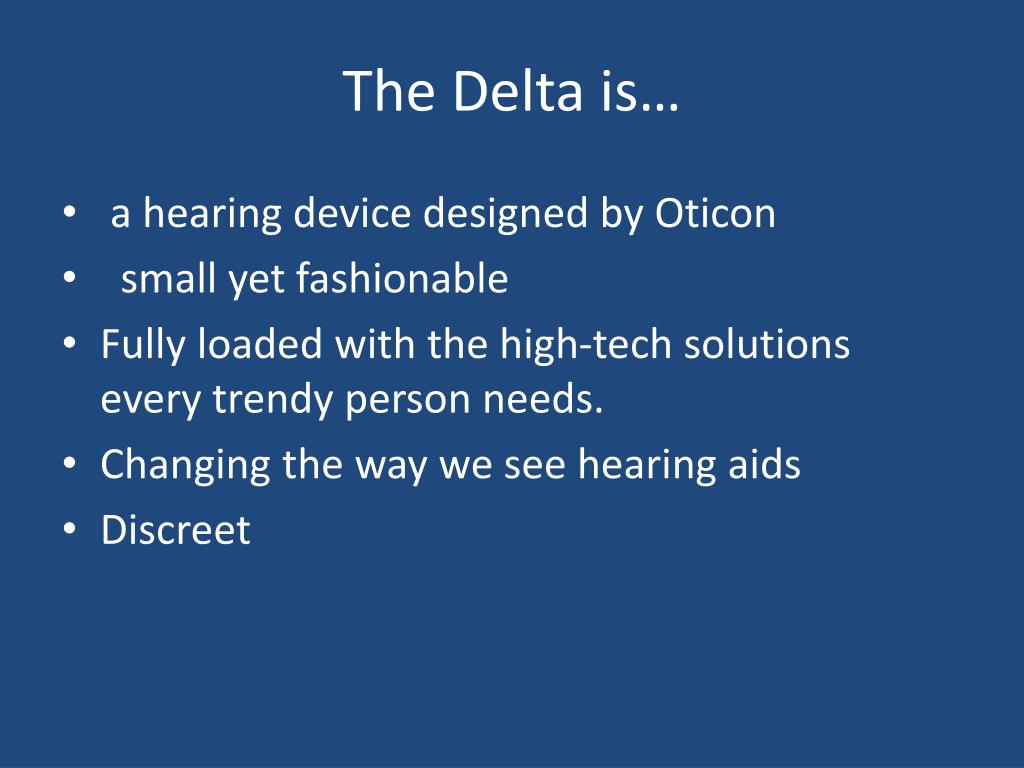 The Delta is…

• a hearing device designed by Oticon
• small yet fashionable
• Fully loaded with the high-tech solutions every trendy person needs.
• Changing the way we see hearing aids
• Discreet